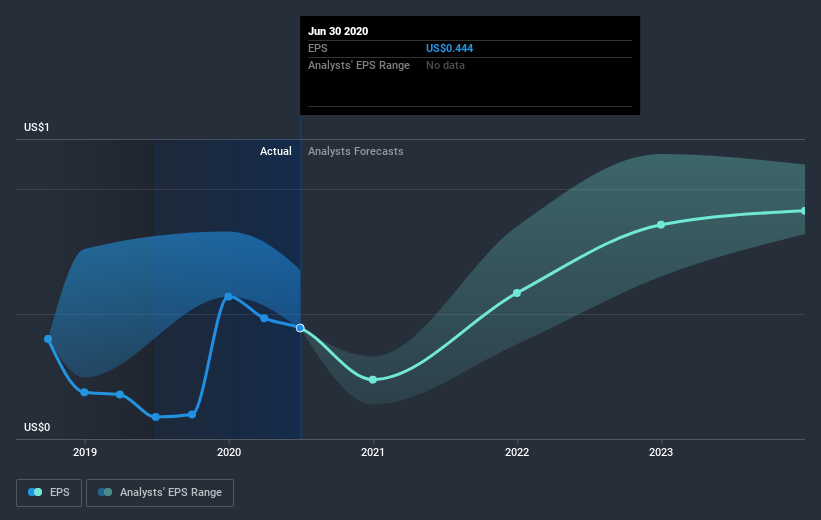 Jun 30 2020
EPS US$0.444
Analysts' EPS Range No data

US$1

Actual Analysts Forecasts

US$0

2019 2020 2021 2022 2023

EPS Analysts' EPS Range